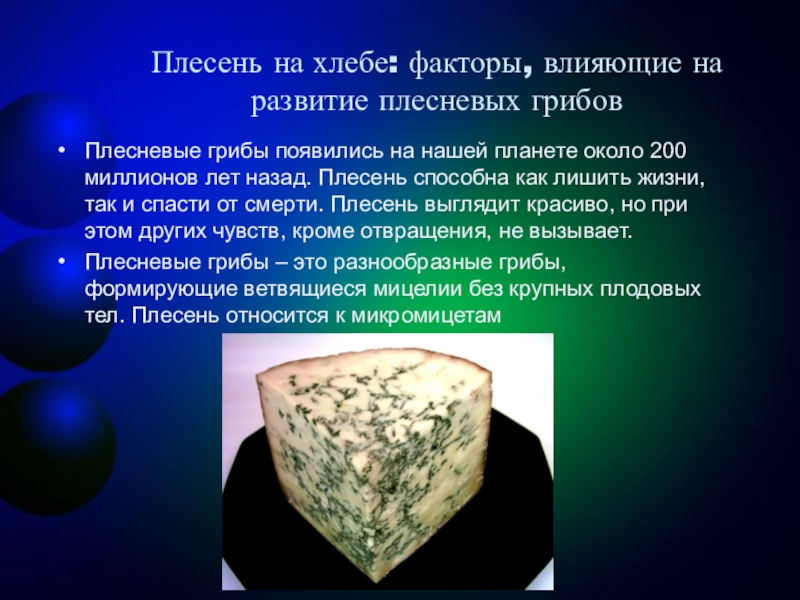 Плесень на хлебе: факторы, влияющие на развитие плесневых грибов

• Плесневые грибы появились на нашей планете около 200 миллионов лет назад. Плесень способна как лишить жизни, так и спасти от смерти. Плесень выглядит красиво, но при этом других чувств, кроме отвращения, не вызывает.
• Плесневые грибы – это разнообразные грибы, формирующие ветвящиеся мицелии без крупных плодовых тел. Плесень относится к микромицетам